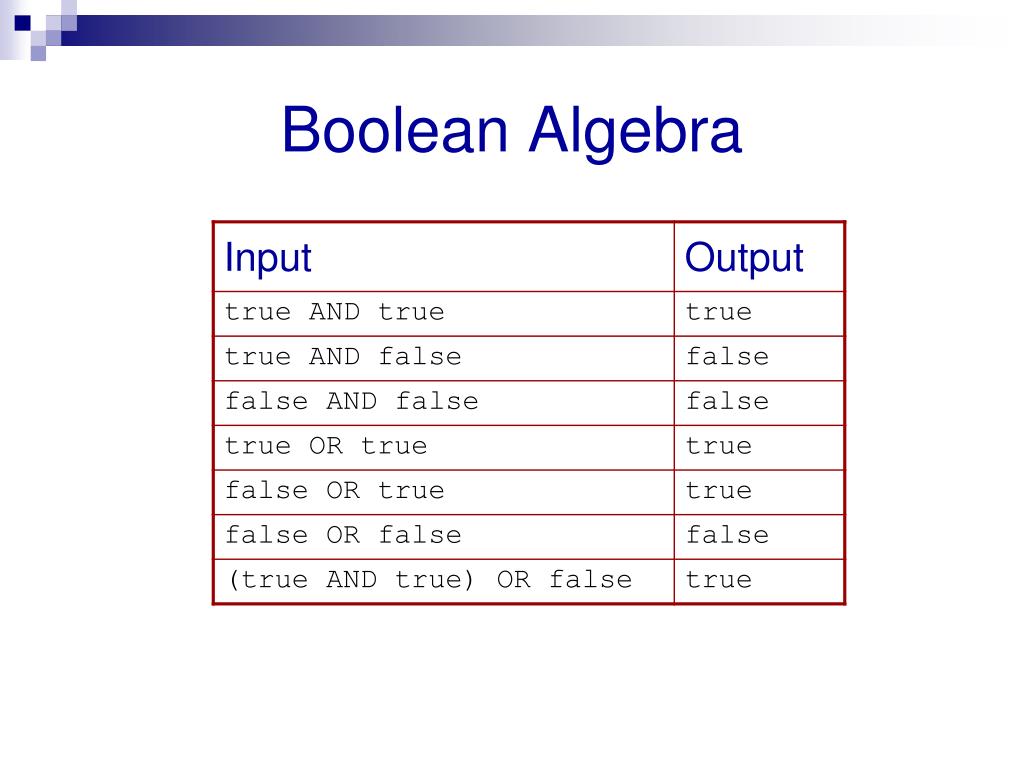 Boolean Algebra

| Input | Output |
|---|---|
| true AND true | true |
| true AND false | false |
| false AND false | false |
| true OR true | true |
| false OR true | true |
| false OR false | false |
| (true AND true) OR false | true |